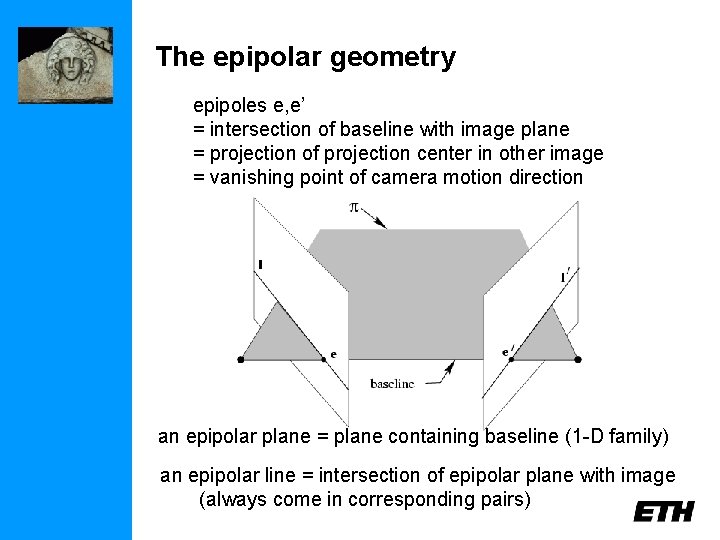 The epipolar geometry

epipoles e,e'
= intersection of baseline with image plane
= projection of projection center in other image
= vanishing point of camera motion direction

$\pi$

l

l'

e

e'

baseline

an epipolar plane = plane containing baseline (1-D family)

an epipolar line = intersection of epipolar plane with image (always come in corresponding pairs)

ETH